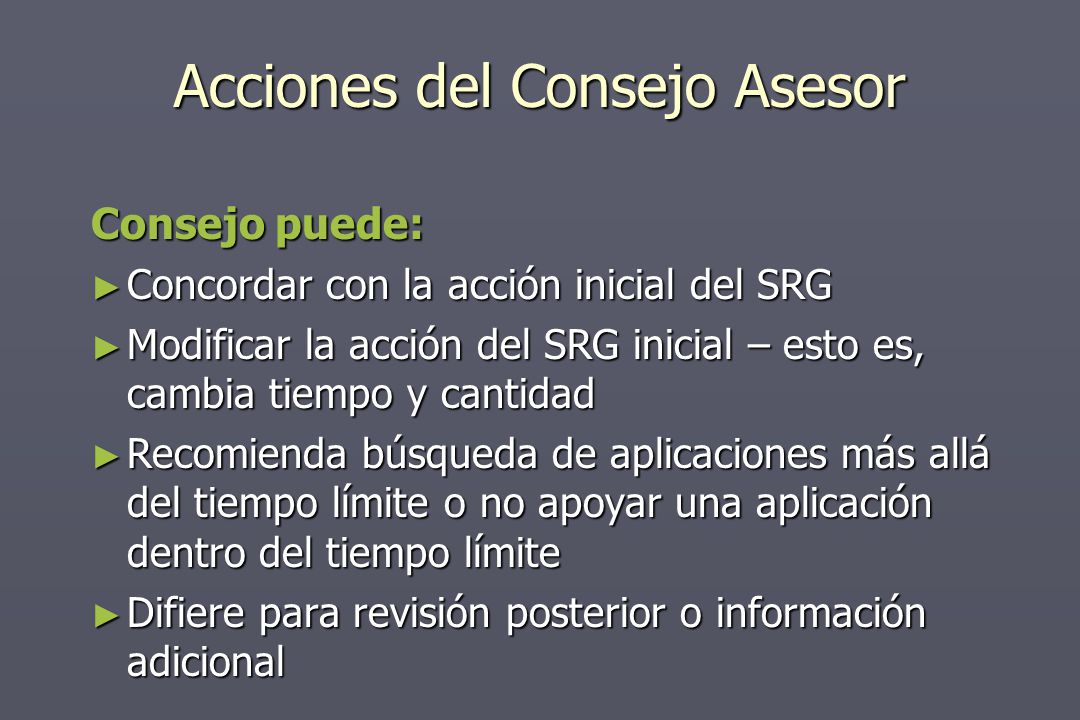 Acciones del Consejo Asesor

Consejo puede:

► Concordar con la acción inicial del SRG

► Modificar la acción del SRG inicial – esto es, cambia tiempo y cantidad

► Recomienda búsqueda de aplicaciones más allá del tiempo límite o no apoyar una aplicación dentro del tiempo límite

► Difiere para revisión posterior o información adicional